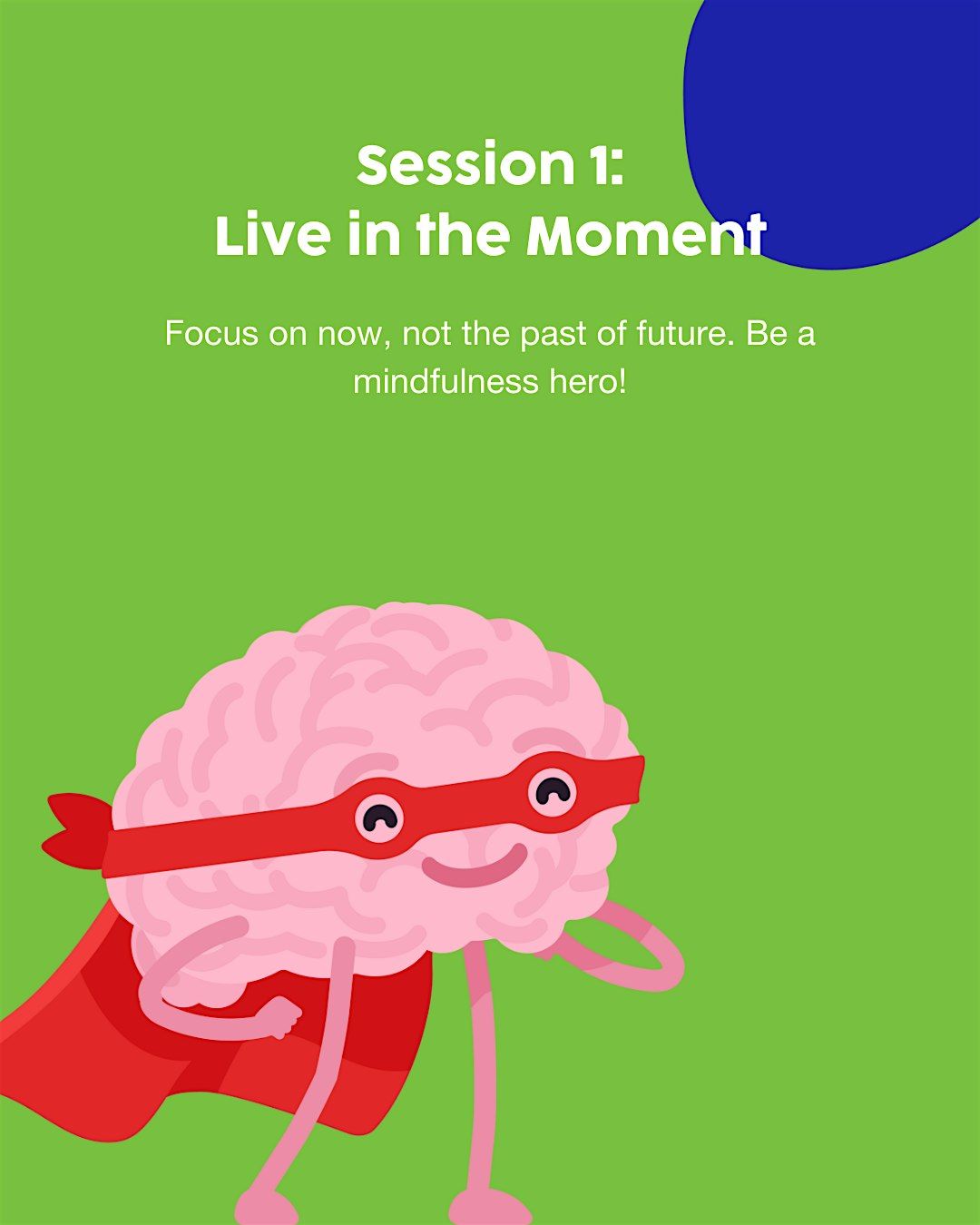 Session 1:
Live in the Moment

Focus on now, not the past of future. Be a mindfulness hero!